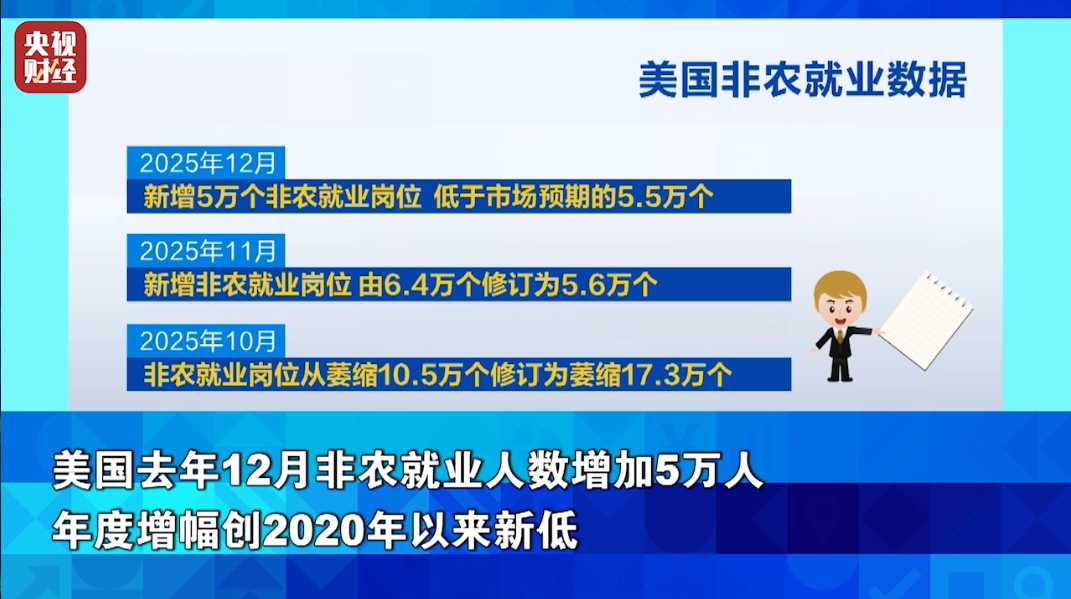 央视财经

美国非农就业数据

2025年12月
新增5万个非农就业岗位 低于市场预期的5.5万个

2025年11月
新增非农就业岗位 由6.4万个修订为5.6万个

2025年10月
非农就业岗位从萎缩10.5万个修订为萎缩17.3万个

美国去年12月非农就业人数增加5万人
年度增幅创2020年以来新低